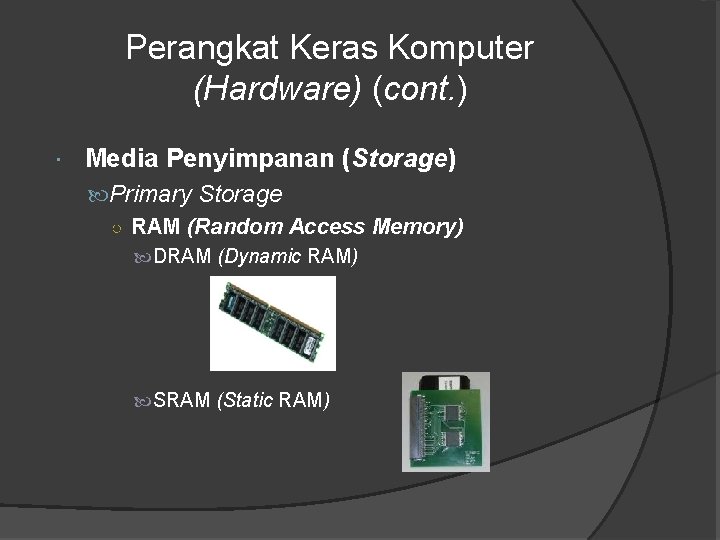 Perangkat Keras Komputer (Hardware) (cont.)

Media Penyimpanan (Storage)

Primary Storage

RAM (Random Access Memory)

DRAM (Dynamic RAM)

SRAM (Static RAM)